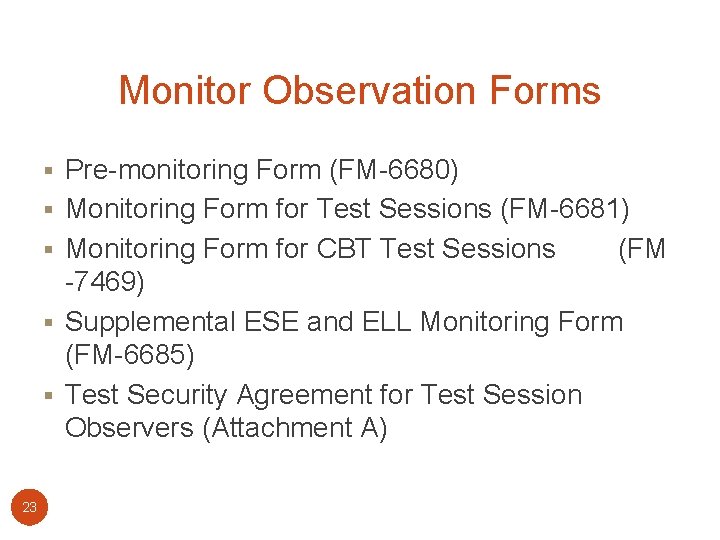 Monitor Observation Forms

▪ Pre-monitoring Form (FM-6680)
▪ Monitoring Form for Test Sessions (FM-6681)
▪ Monitoring Form for CBT Test Sessions (FM -7469)
▪ Supplemental ESE and ELL Monitoring Form (FM-6685)
▪ Test Security Agreement for Test Session Observers (Attachment A)

23